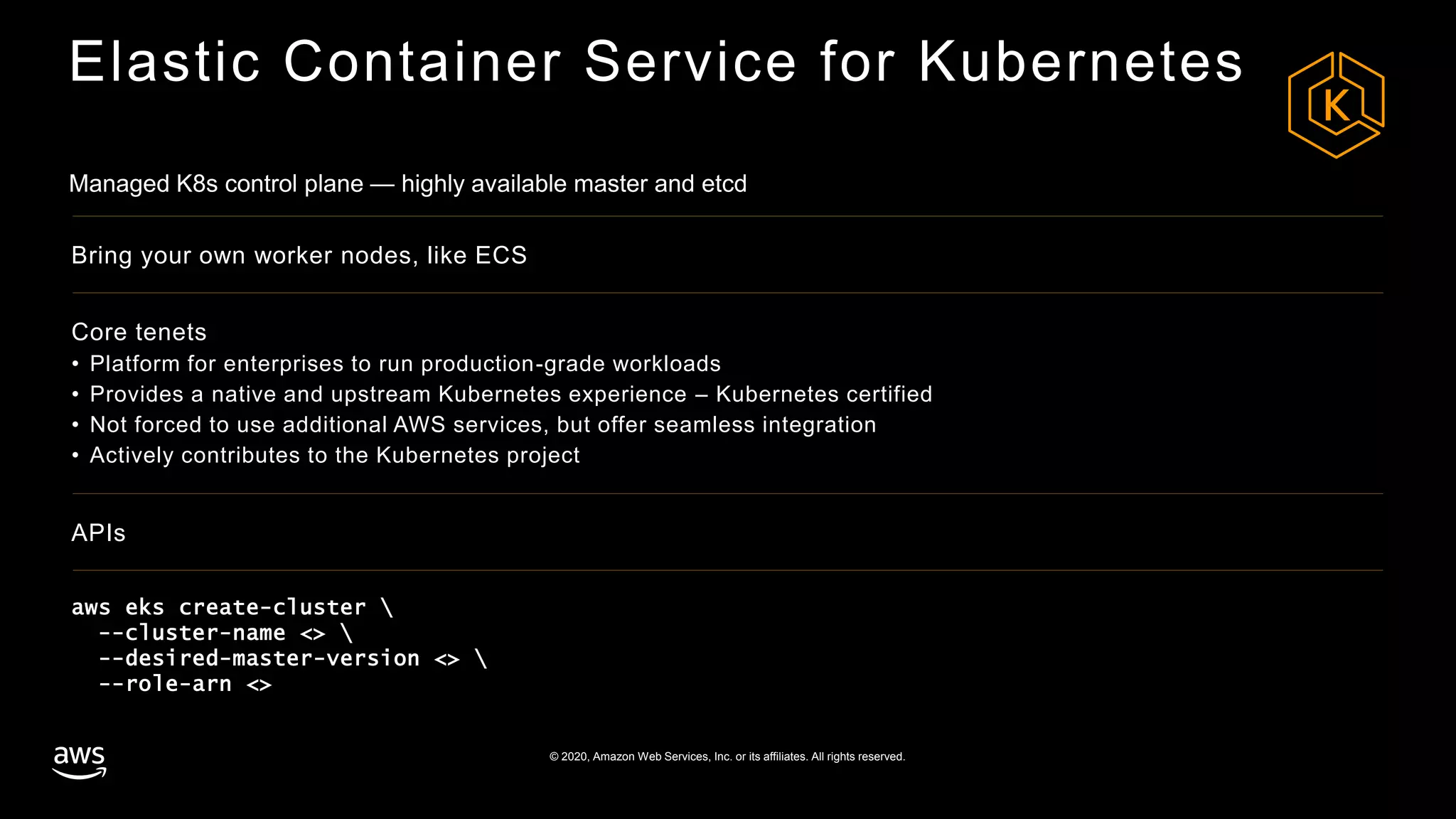 Elastic Container Service for Kubernetes

K

Managed K8s control plane — highly available master and etcd

Bring your own worker nodes, like ECS

Core tenets
• Platform for enterprises to run production-grade workloads
• Provides a native and upstream Kubernetes experience – Kubernetes certified
• Not forced to use additional AWS services, but offer seamless integration
• Actively contributes to the Kubernetes project

APIs

aws eks create-cluster \
  --cluster-name <> \
  --desired-master-version <> \
  --role-arn <>

aws

© 2020, Amazon Web Services, Inc. or its affiliates. All rights reserved.